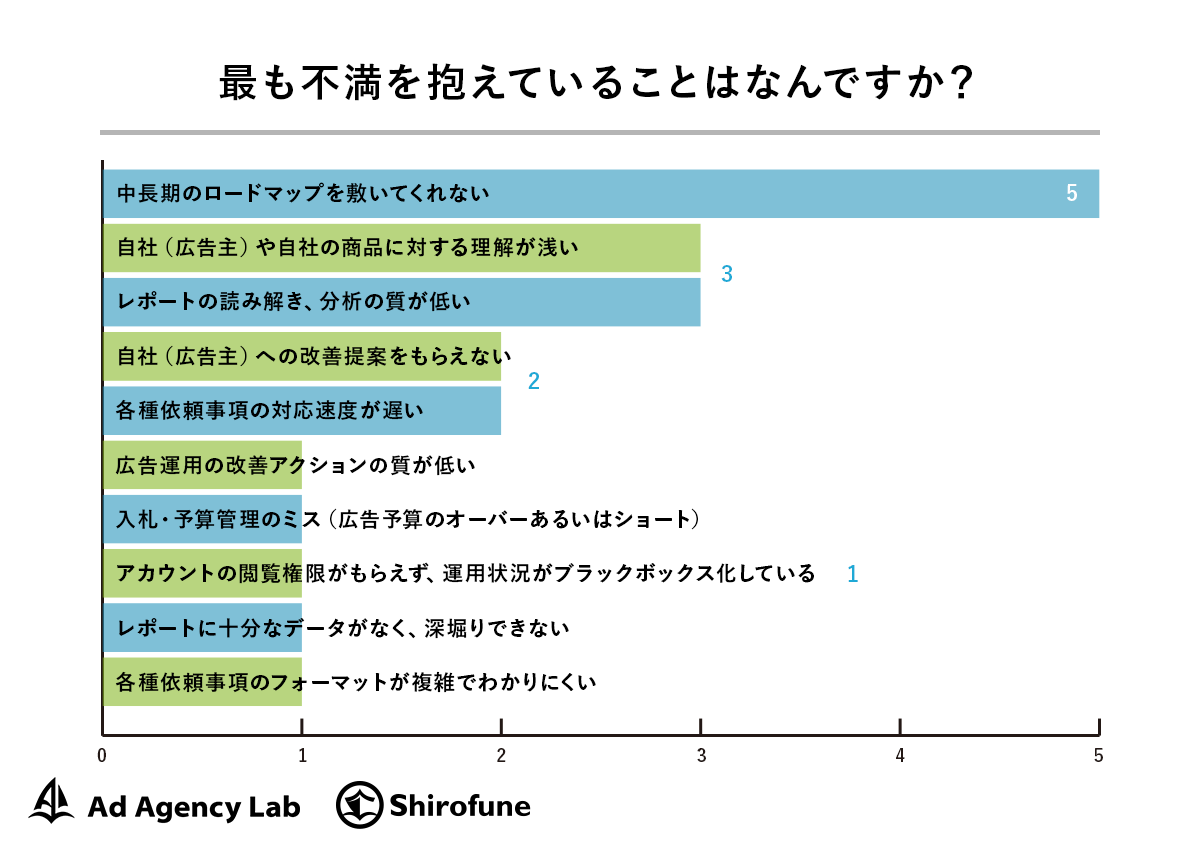 最も不満を抱えていることはなんですか？

中長期のロードマップを敷いてくれない 5

自社（広告主）や自社の商品に対する理解が浅い

3

レポートの読み解き、分析の質が低い

自社（広告主）への改善提案をもらえない

2

各種依頼事項の対応速度が遅い

広告運用の改善アクションの質が低い

入札・予算管理のミス（広告予算のオーバーあるいはショート）

アカウントの閲覧権限がもらえず、運用状況がブラックボックス化している 1

レポートに十分なデータがなく、深堀りできない

各種依頼事項のフォーマットが複雑でわかりにくい

0 1 2 3 4 5

Ad Agency Lab Shirofune